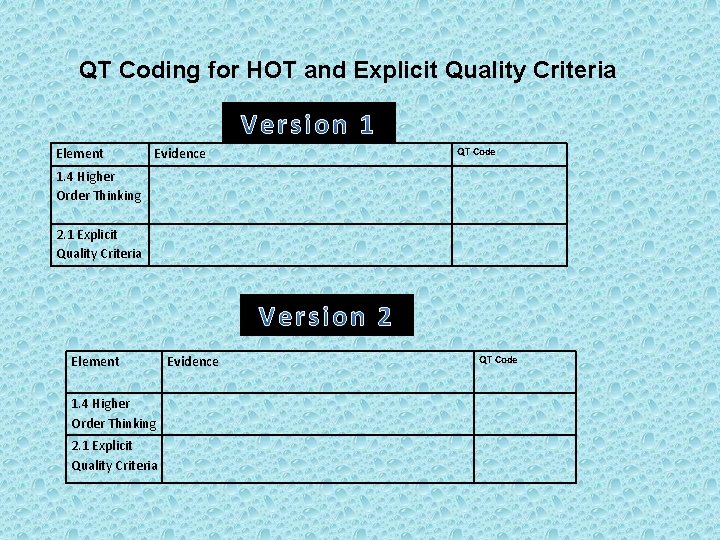 QT Coding for HOT and Explicit Quality Criteria

Version 1

| Element | Evidence | QT Code |
|---|---|---|
| 1.4 Higher Order Thinking | | |
| 2.1 Explicit Quality Criteria | | |

Version 2

| Element | Evidence | QT Code |
|---|---|---|
| 1.4 Higher Order Thinking | | |
| 2.1 Explicit Quality Criteria | | |